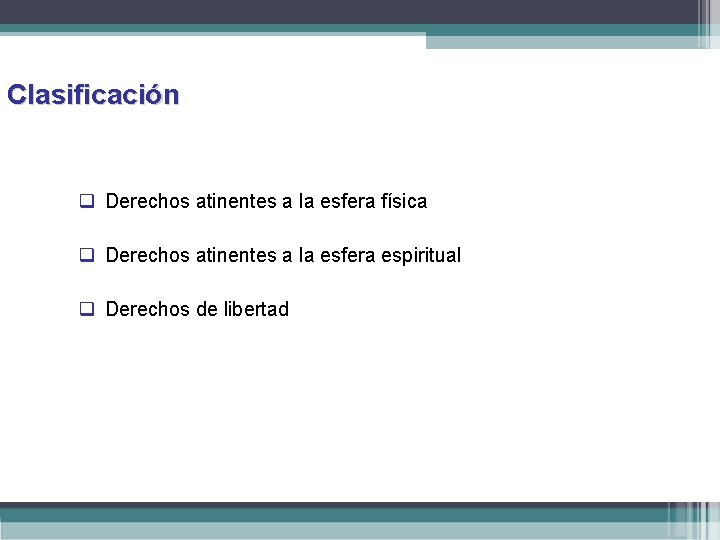 Clasificación

❑ Derechos atinentes a la esfera física

❑ Derechos atinentes a la esfera espiritual

❑ Derechos de libertad